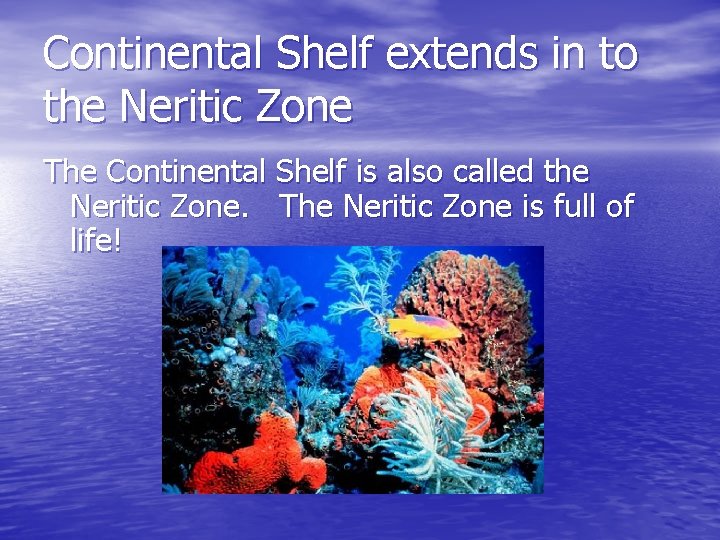 Continental Shelf extends in to the Neritic Zone

The Continental Shelf is also called the Neritic Zone.   The Neritic Zone is full of life!